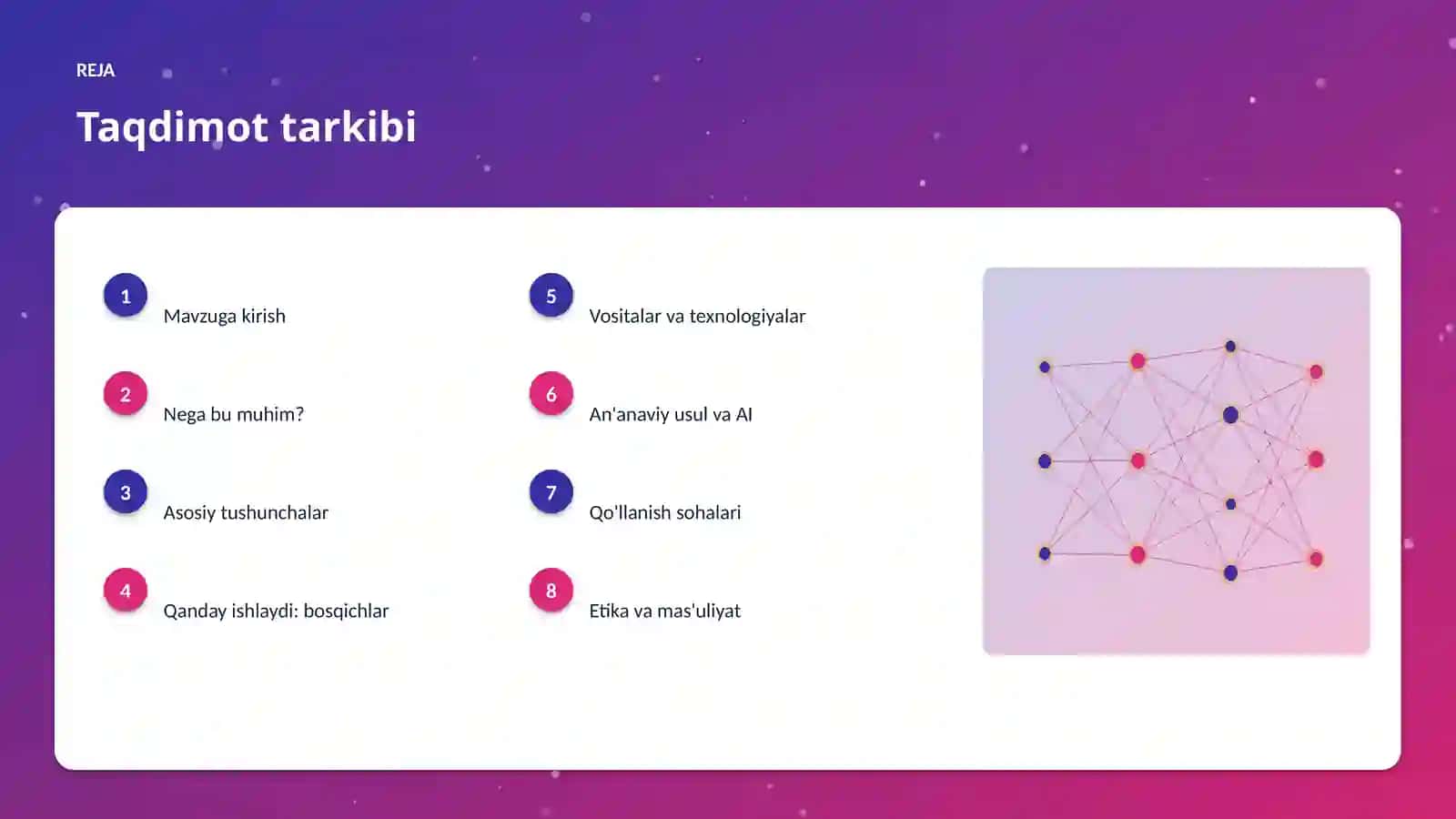 REJA

Taqdimot tarkibi

1 Mavzuga kirish

2 Nega bu muhim?

3 Asosiy tushunchalar

4 Qanday ishlaydi: bosqichlar

5 Vositalar va texnologiyalar

6 An'anaviy usul va AI

7 Qo'llanish sohalari

8 Etika va mas'uliyat